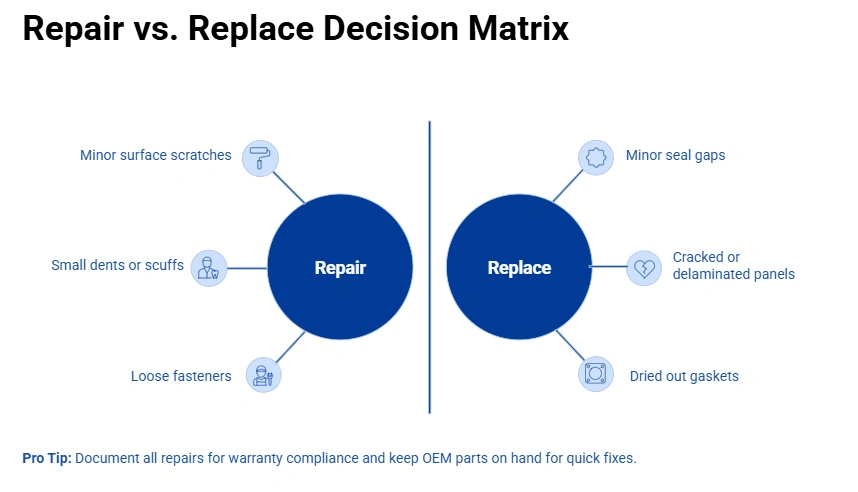 Repair vs. Replace Decision Matrix

Minor surface scratches

Small dents or scuffs

Loose fasteners

Repair

Replace

Minor seal gaps

Cracked or delaminated panels

Dried out gaskets

Pro Tip: Document all repairs for warranty compliance and keep OEM parts on hand for quick fixes.